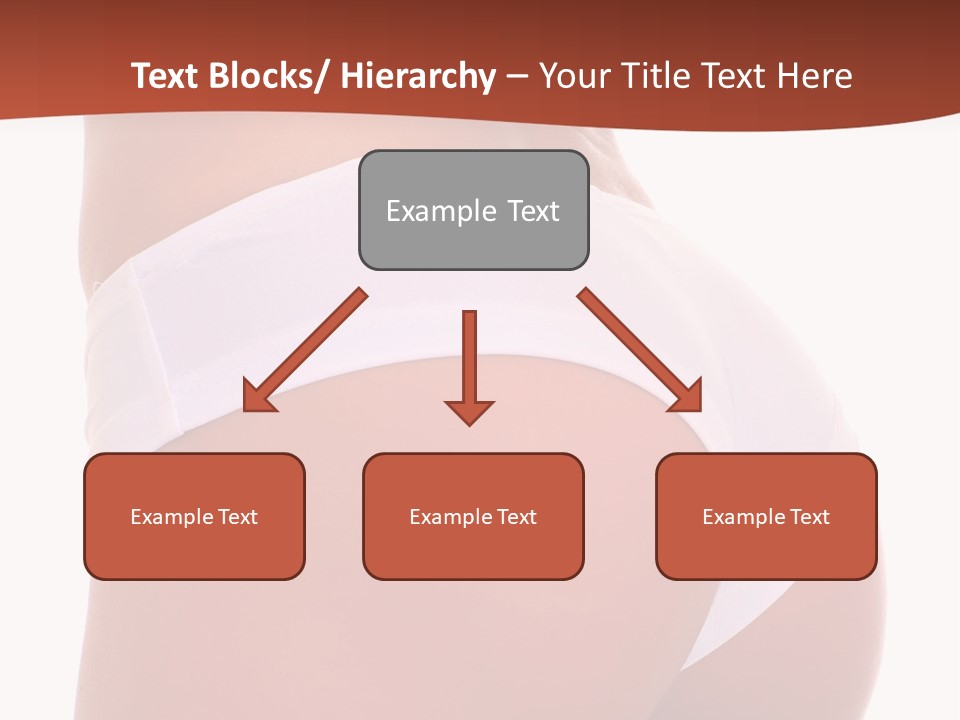 Text Blocks/ Hierarchy – Your Title Text Here

Example Text

Example Text

Example Text

Example Text